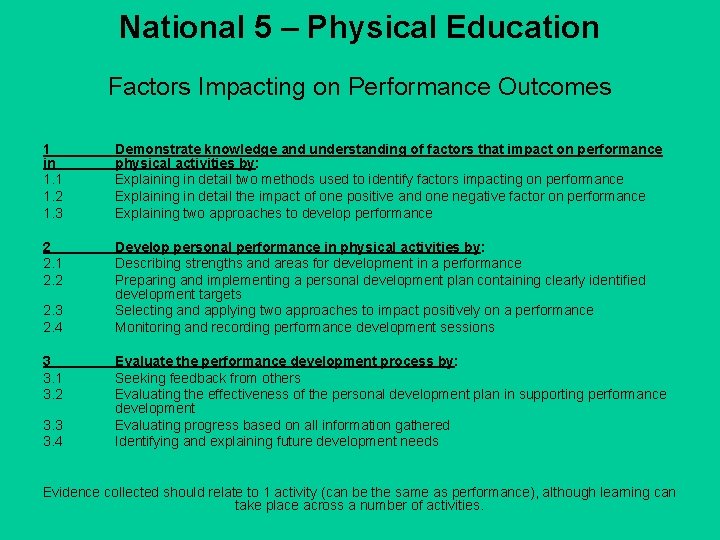 National 5 – Physical Education

Factors Impacting on Performance Outcomes

1 Demonstrate knowledge and understanding of factors that impact on performance in physical activities by:
1.1 Explaining in detail two methods used to identify factors impacting on performance
1.2 Explaining in detail the impact of one positive and one negative factor on performance
1.3 Explaining two approaches to develop performance

2 Develop personal performance in physical activities by:
2.1 Describing strengths and areas for development in a performance
2.2 Preparing and implementing a personal development plan containing clearly identified development targets
2.3 Selecting and applying two approaches to impact positively on a performance
2.4 Monitoring and recording performance development sessions

3 Evaluate the performance development process by:
3.1 Seeking feedback from others
3.2 Evaluating the effectiveness of the personal development plan in supporting performance development
3.3 Evaluating progress based on all information gathered
3.4 Identifying and explaining future development needs

Evidence collected should relate to 1 activity (can be the same as performance), although learning can take place across a number of activities.